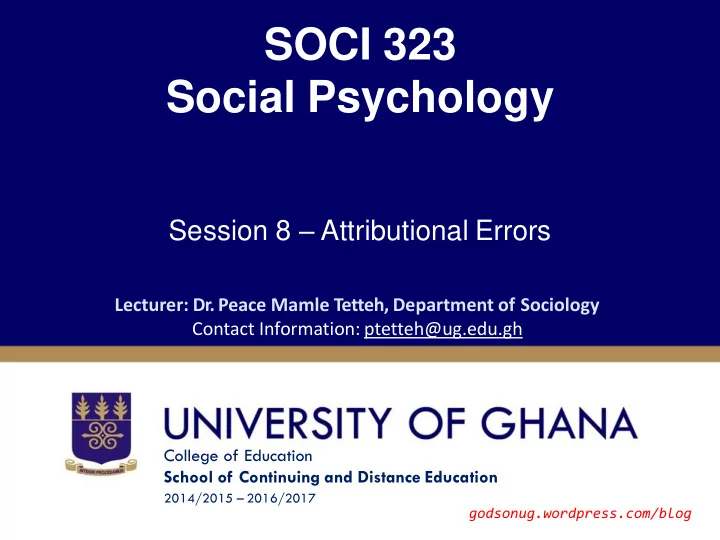 SOCI 323
Social Psychology

Session 8 – Attributional Errors

Lecturer: Dr. Peace Mamle Tetteh, Department of Sociology
Contact Information: ptetteh@ug.edu.gh

INTEGRI PROCEDAMUS

UNIVERSITY OF GHANA
College of Education
School of Continuing and Distance Education
2014/2015 – 2016/2017

godsonug.wordpress.com/blog